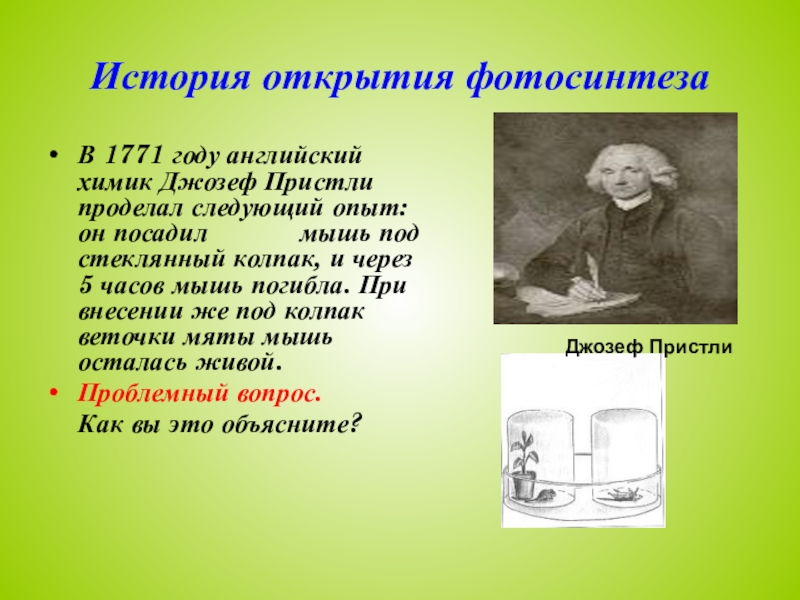 История открытия фотосинтеза

• В 1771 году английский химик Джозеф Пристли проделал следующий опыт: он посадил мышь под стеклянный колпак, и через 5 часов мышь погибла. При внесении же под колпак веточки мяты мышь осталась живой.

• Проблемный вопрос.
Как вы это объясните?

Джозеф Пристли